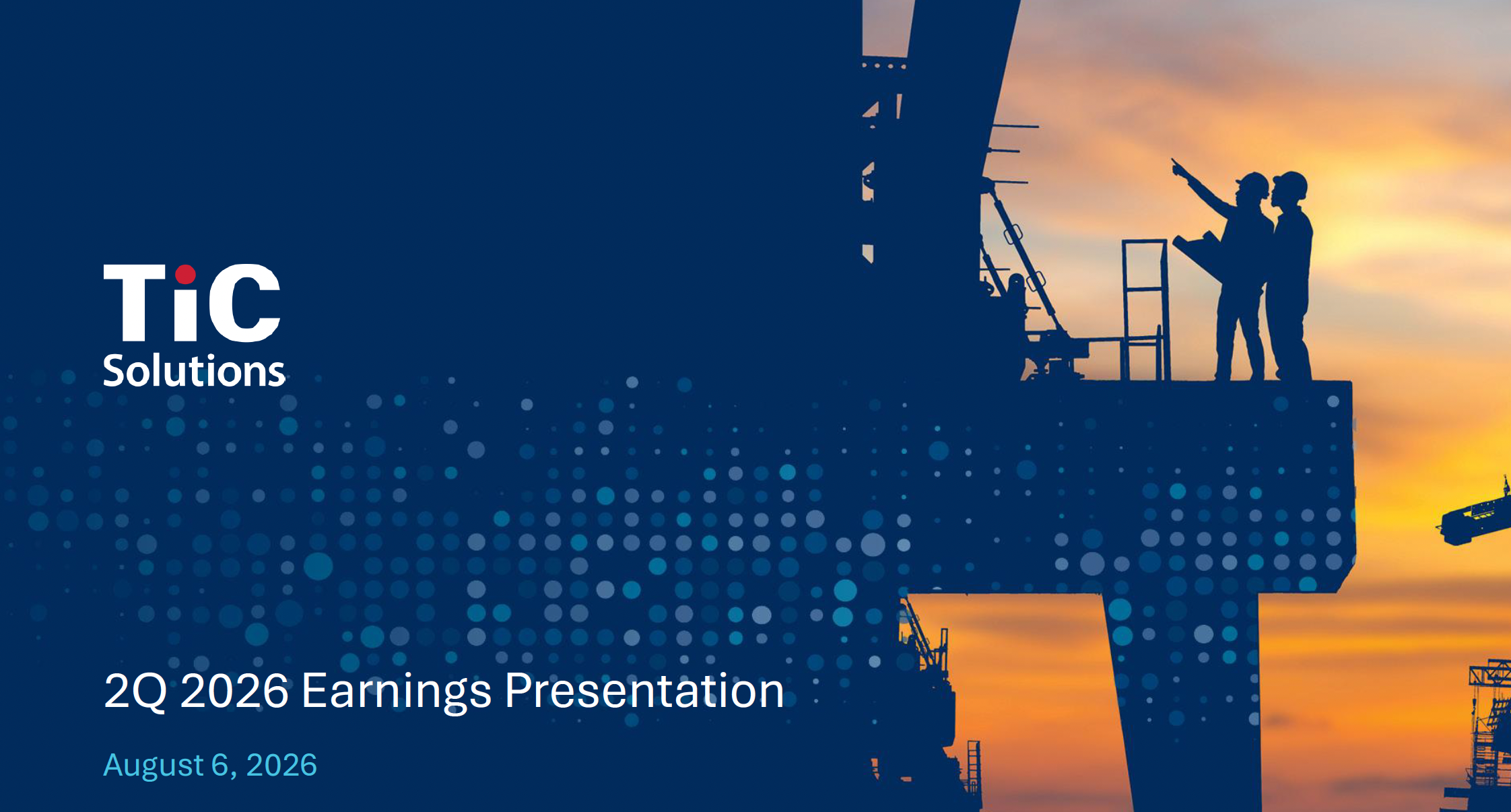 TiC
Solutions

2Q 2026 Earnings Presentation

August 6, 2026